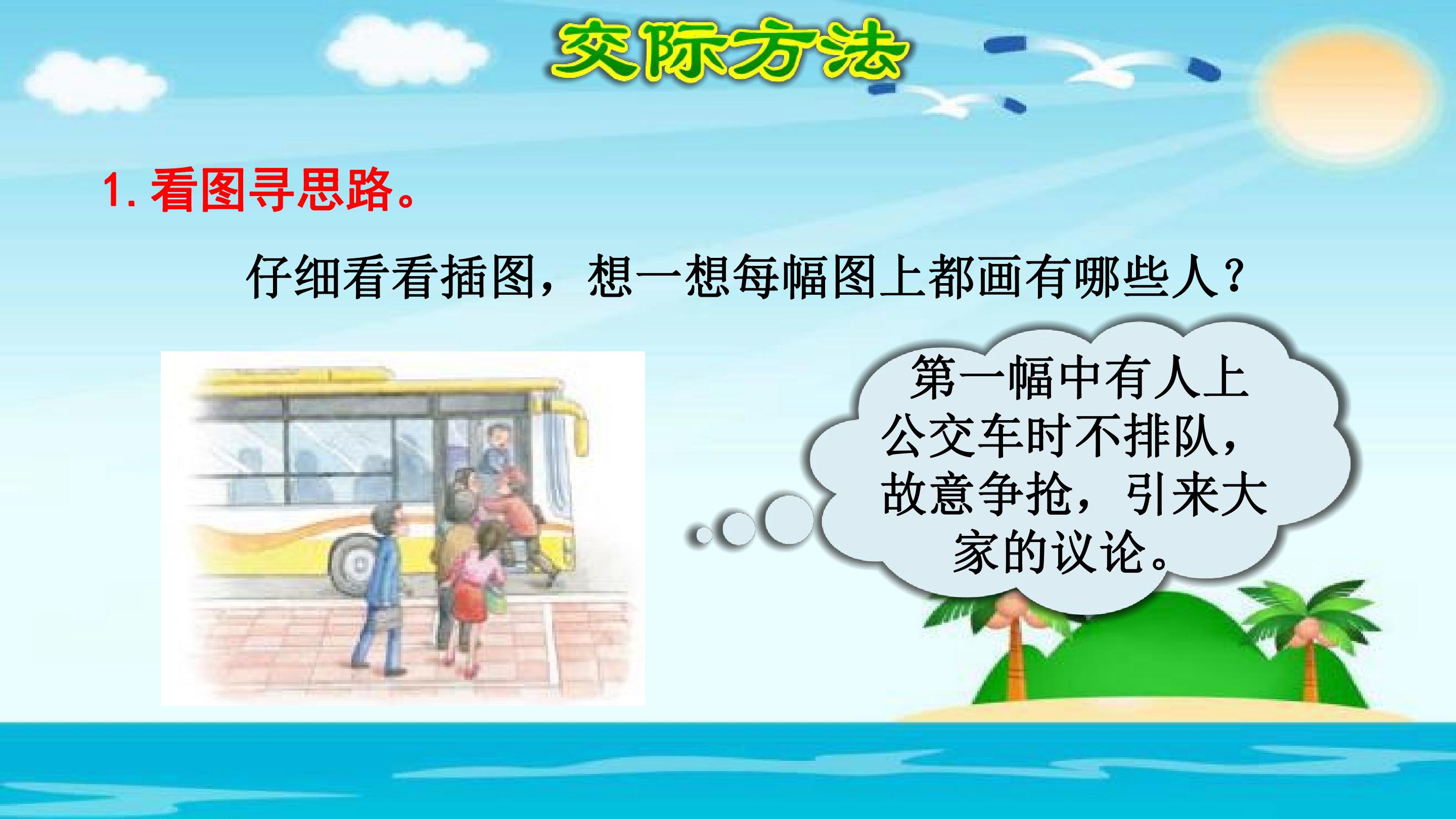 交际方法

1. 看图寻思路。

仔细看看插图，想一想每幅图上都画有哪些人？

第一幅中有人上公交车时不排队，故意争抢，引来大家的议论。